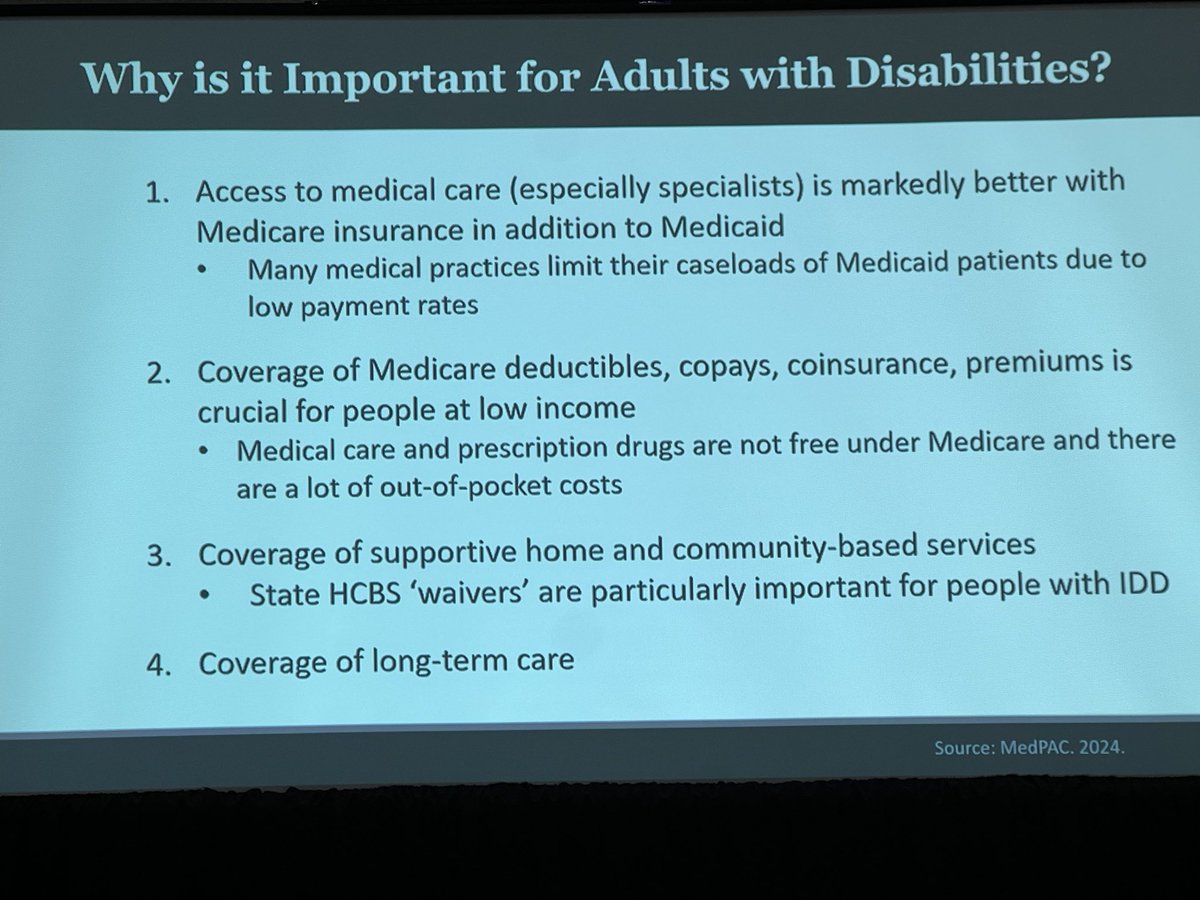 Why is it Important for Adults with Disabilities?

1. Access to medical care (especially specialists) is markedly better with Medicare insurance in addition to Medicaid
• Many medical practices limit their caseloads of Medicaid patients due to low payment rates

2. Coverage of Medicare deductibles, copays, coinsurance, premiums is crucial for people at low income
• Medical care and prescription drugs are not free under Medicare and there are a lot of out-of-pocket costs

3. Coverage of supportive home and community-based services
• State HCBS 'waivers' are particularly important for people with IDD

4. Coverage of long-term care

Source: MedPAC. 2024.